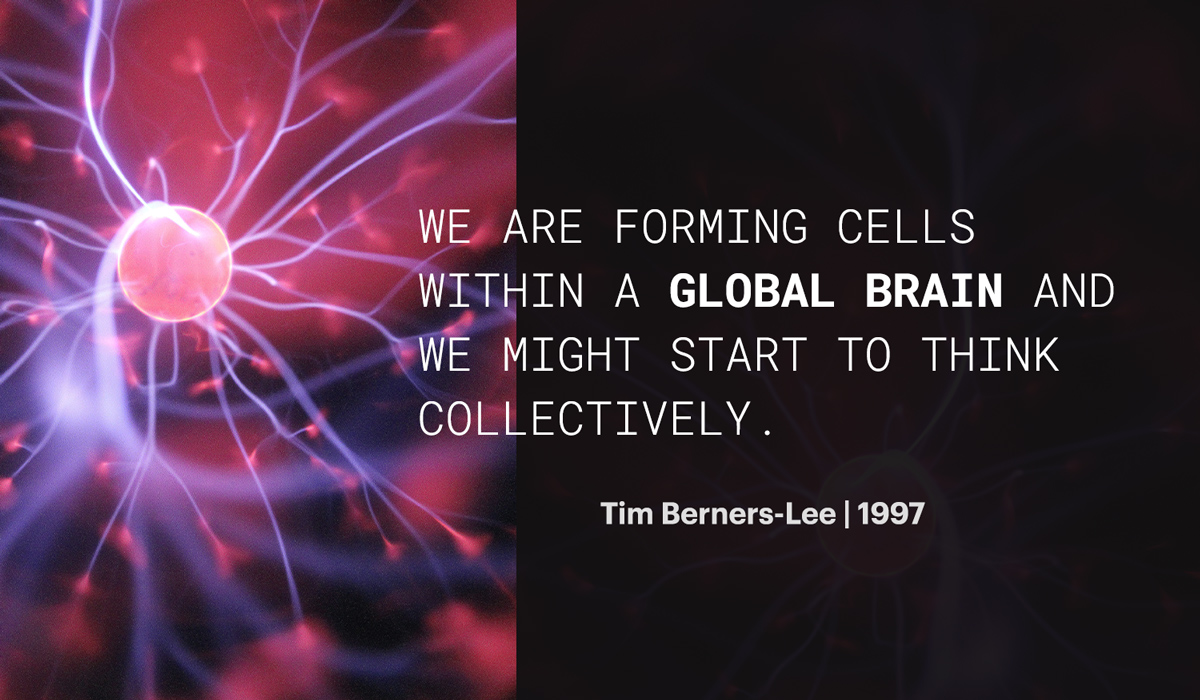 WE ARE FORMING CELLS WITHIN A GLOBAL BRAIN AND WE MIGHT START TO THINK COLLECTIVELY.

Tim Berners-Lee | 1997